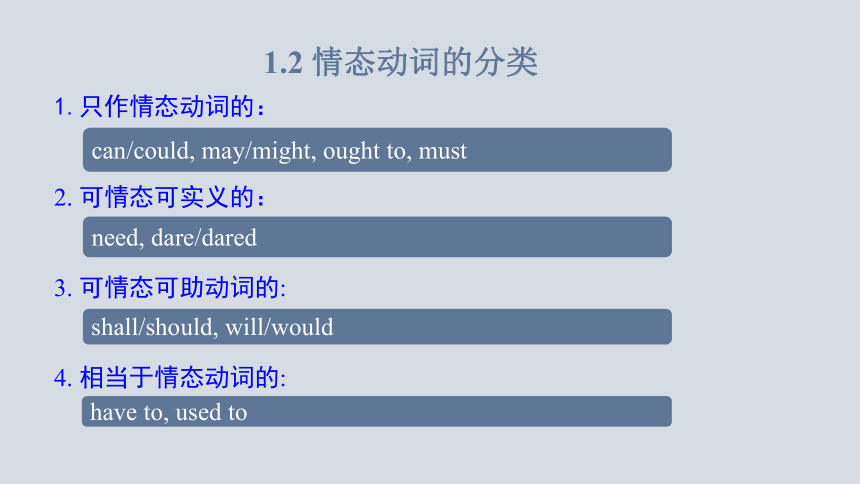 1.2 情态动词的分类

1. 只作情态动词的：

can/could, may/might, ought to, must

2. 可情态可实义的：

need, dare/dared

3. 可情态可助动词的:

shall/should, will/would

4. 相当于情态动词的:

have to, used to